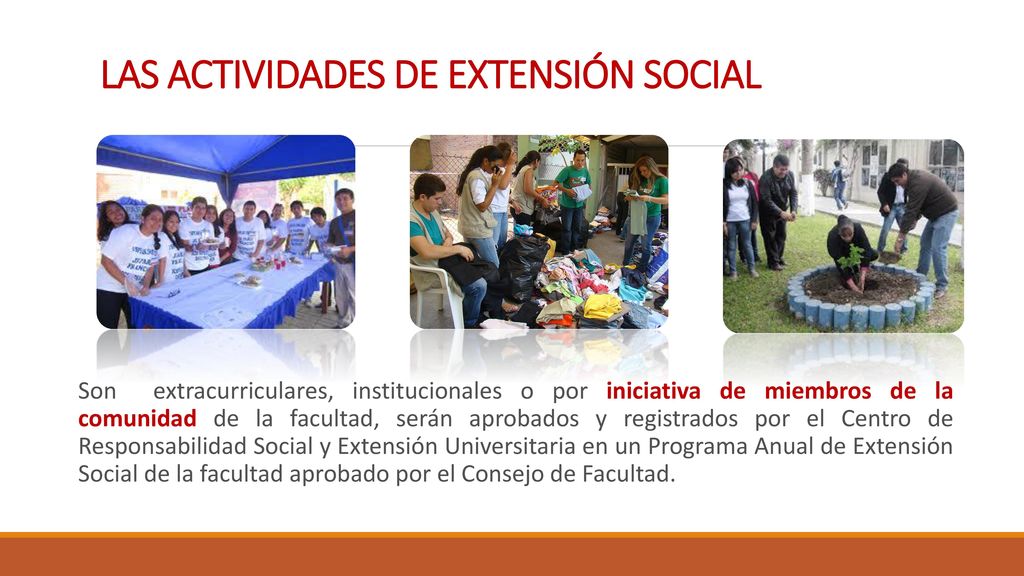 LAS ACTIVIDADES DE EXTENSIÓN SOCIAL

Son extracurriculares, institucionales o por iniciativa de miembros de la comunidad de la facultad, serán aprobados y registrados por el Centro de Responsabilidad Social y Extensión Universitaria en un Programa Anual de Extensión Social de la facultad aprobado por el Consejo de Facultad.